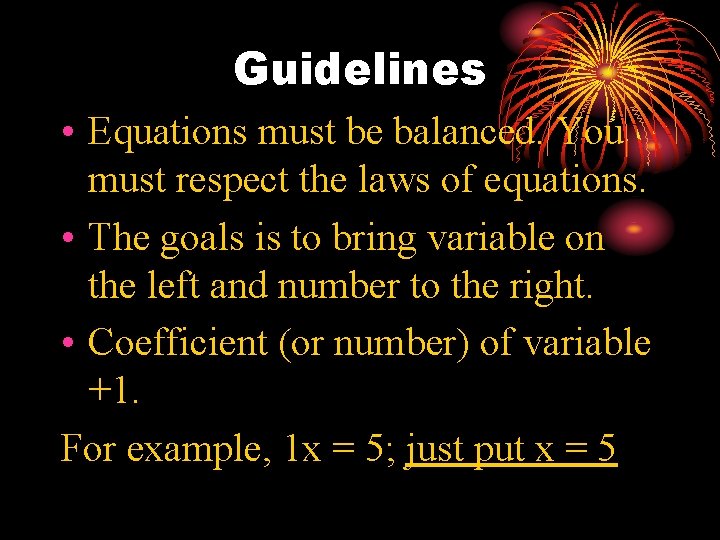 Guidelines

• Equations must be balanced. You must respect the laws of equations.

• The goals is to bring variable on the left and number to the right.

• Coefficient (or number) of variable +1.

For example, 1x = 5; just put x = 5